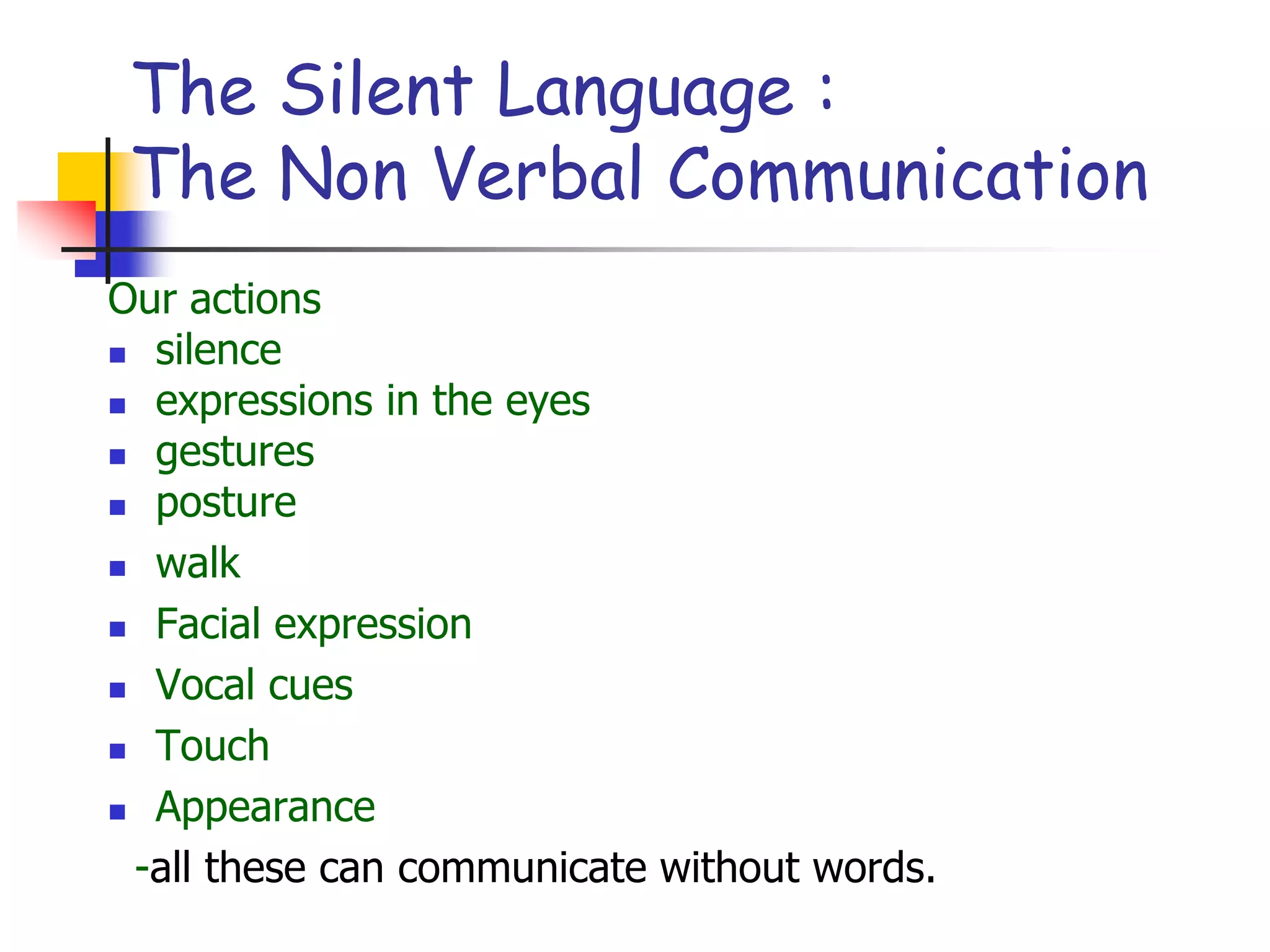 The Silent Language :
The Non Verbal Communication

Our actions
- silence
- expressions in the eyes
- gestures
- posture
- walk
- Facial expression
- Vocal cues
- Touch
- Appearance

-all these can communicate without words.